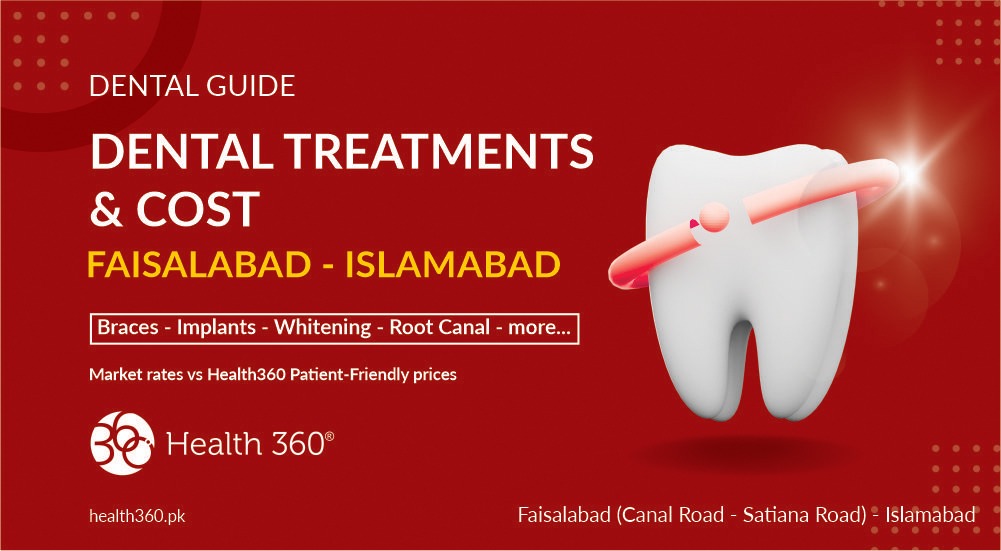 DENTAL GUIDE

DENTAL TREATMENTS & COST

FAISALABAD - ISLAMABAD

Braces - Implants - Whitening - Root Canal - more...

Market rates vs Health360 Patient-Friendly prices

360 Health 360®

health360.pk

Faisalabad (Canal Road - Satiana Road) - Islamabad